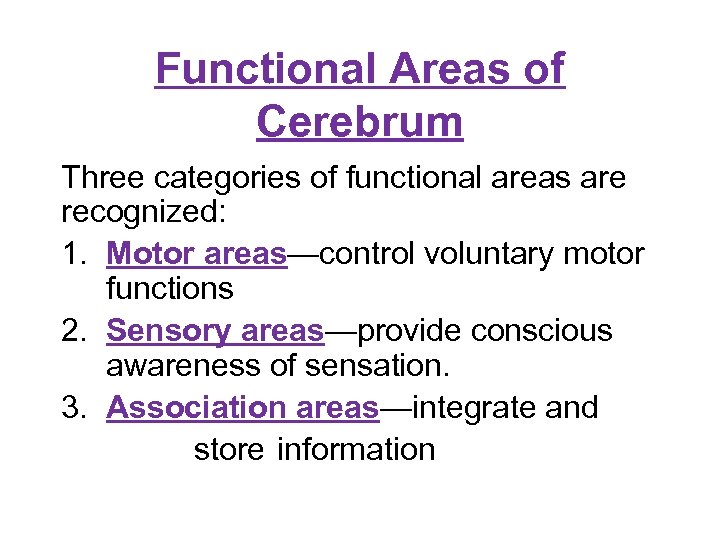 Functional Areas of Cerebrum

Three categories of functional areas are recognized:

1. Motor areas—control voluntary motor functions
2. Sensory areas—provide conscious awareness of sensation.
3. Association areas—integrate and store information